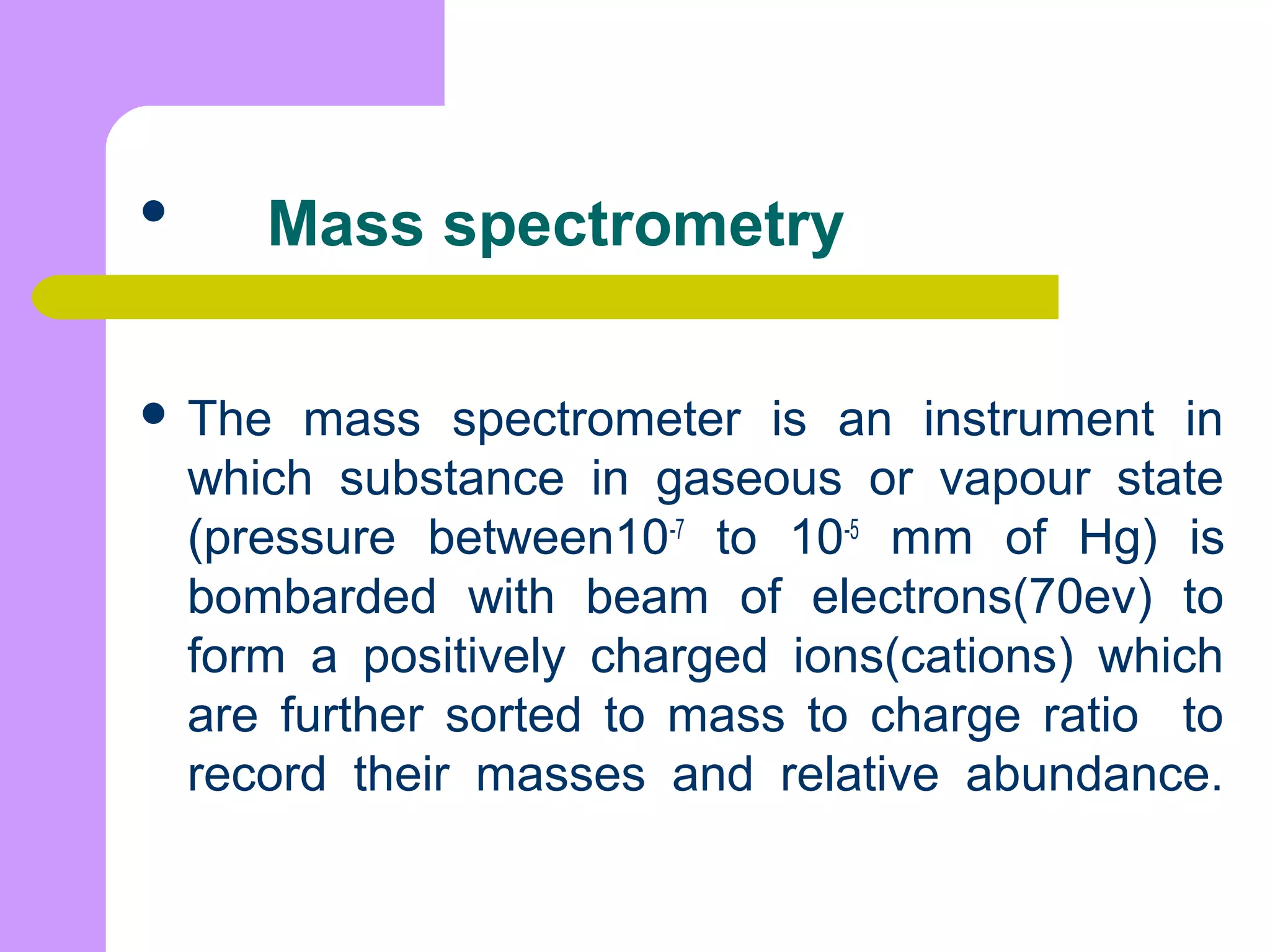 • Mass spectrometry

• The mass spectrometer is an instrument in which substance in gaseous or vapour state (pressure between$10^{-7}$ to $10^{-5}$ mm of Hg) is bombarded with beam of electrons(70ev) to form a positively charged ions(cations) which are further sorted to mass to charge ratio to record their masses and relative abundance.